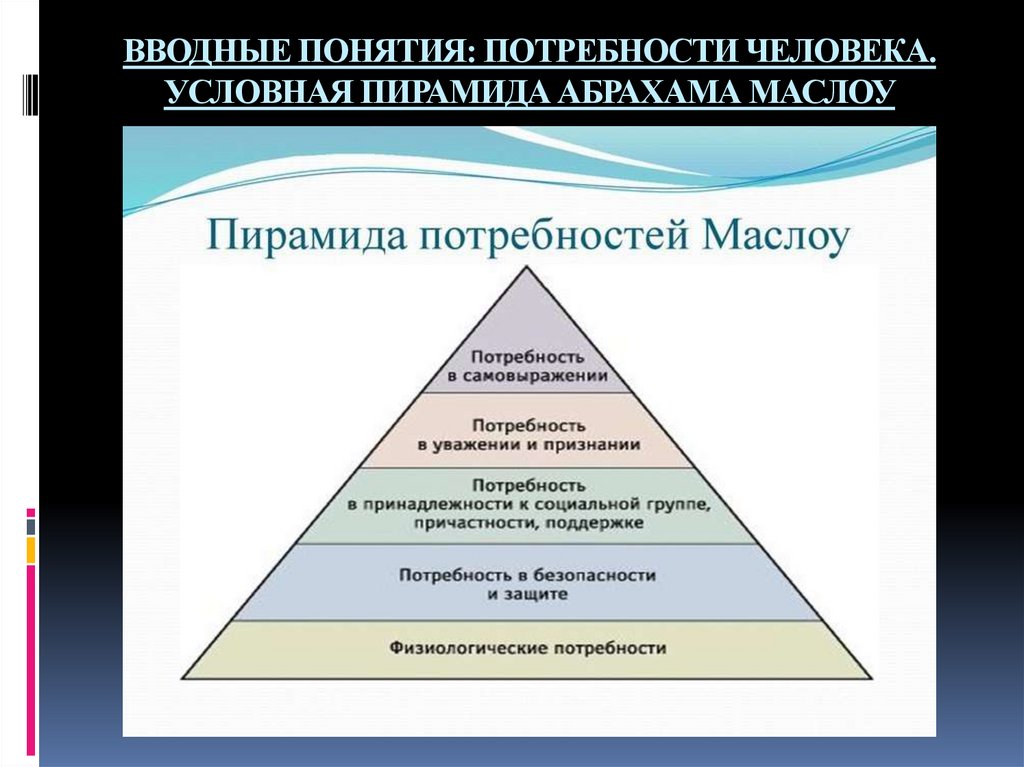 ВВОДНЫЕ ПОНЯТИЯ: ПОТРЕБНОСТИ ЧЕЛОВЕКА. УСЛОВНАЯ ПИРАМИДА АБРАХАМА МАСЛОУ

Пирамида потребностей Маслоу

Потребность в самовыражении

Потребность в уважении и признании

Потребность в принадлежности к социальной группе, причастности, поддержке

Потребность в безопасности и защите

Физиологические потребности